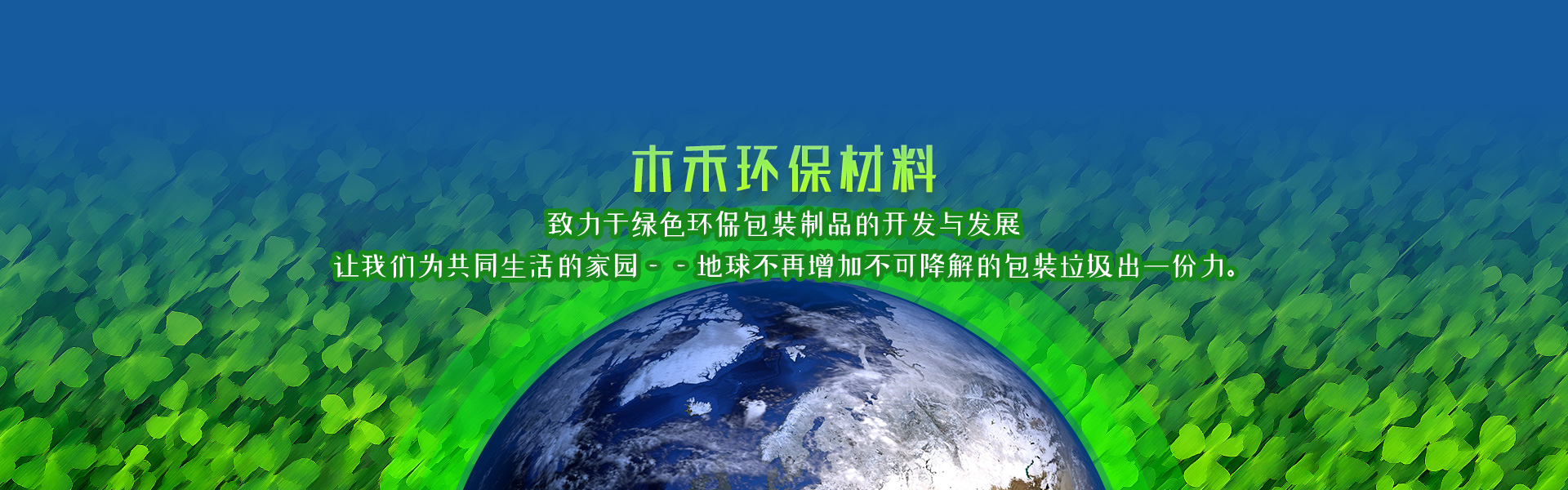 木禾环保材料

致力于绿色环保包装制品的开发与发展

让我们为共同生活的家园－－地球不再增加不可降解的包装垃圾出一份力。